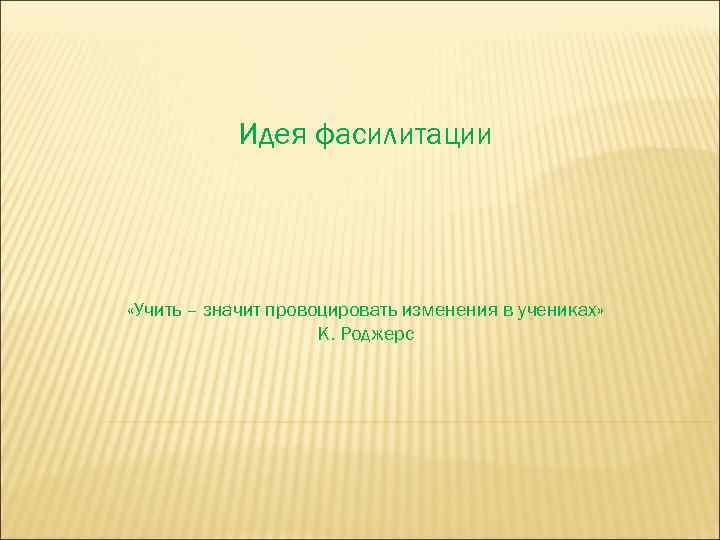 Идея фасилитации

«Учить – значит провоцировать изменения в учениках»
К. Роджерс